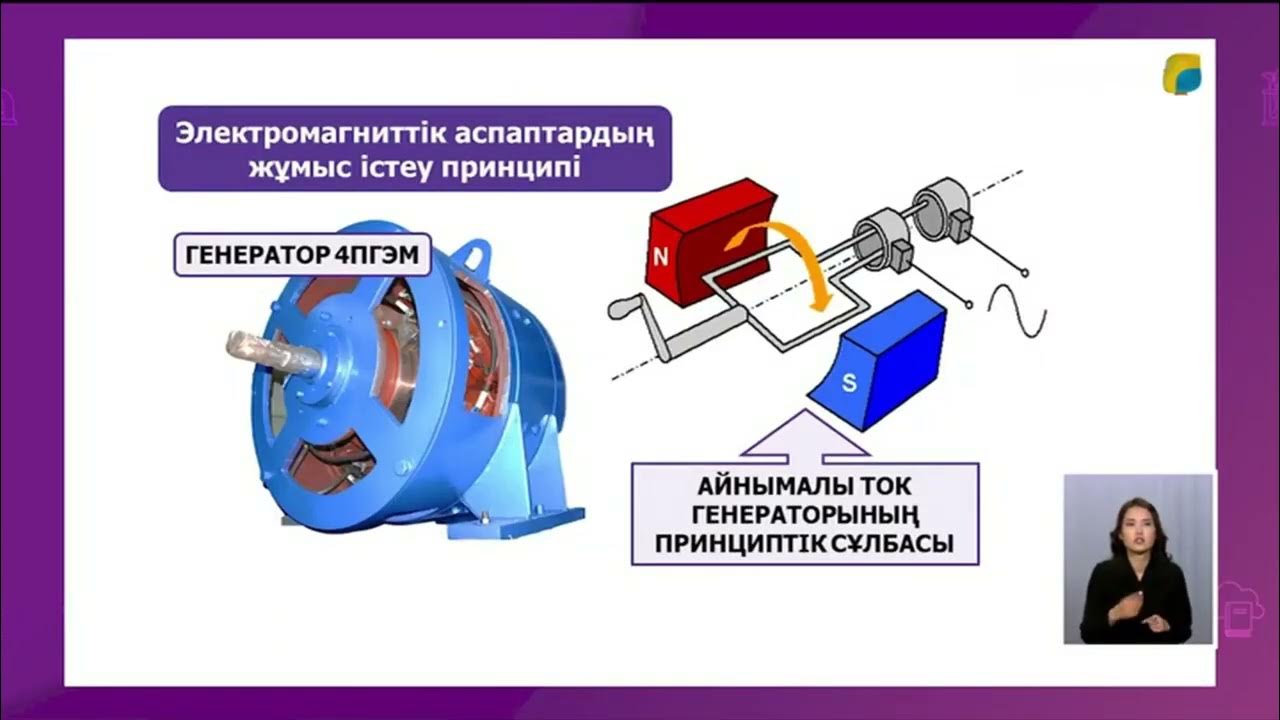 Электромагниттік аспаптардың жұмыс істеу принципі

ГЕНЕРАТОР 4ПГЭМ

N

S

АЙНЫМАЛЫ ТОК ГЕНЕРАТОРЫНЫҢ ПРИНЦИПТІК СҰЛБАСЫ